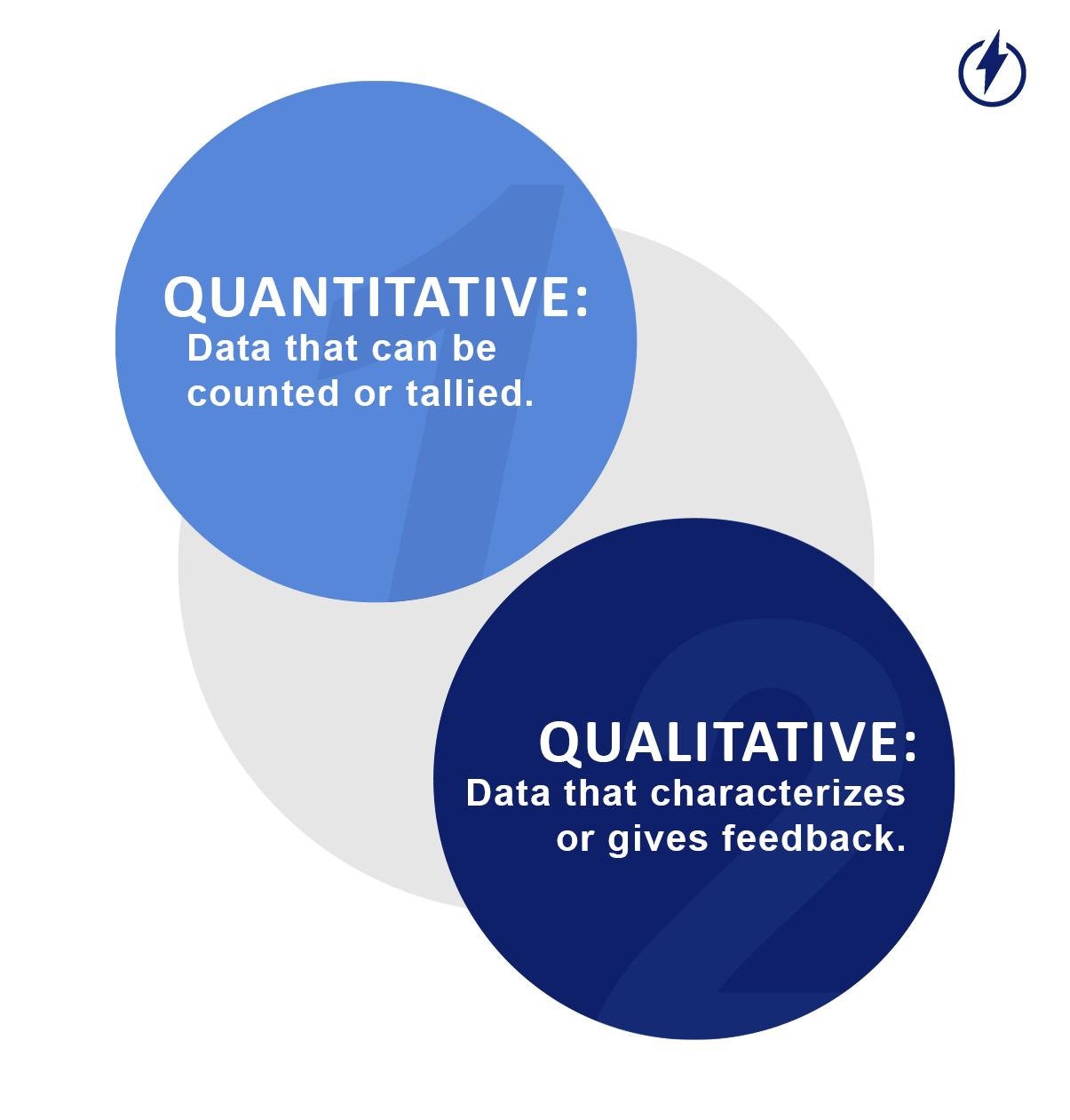 1

QUANTITATIVE:
Data that can be counted or tallied.

2

QUALITATIVE:
Data that characterizes or gives feedback.